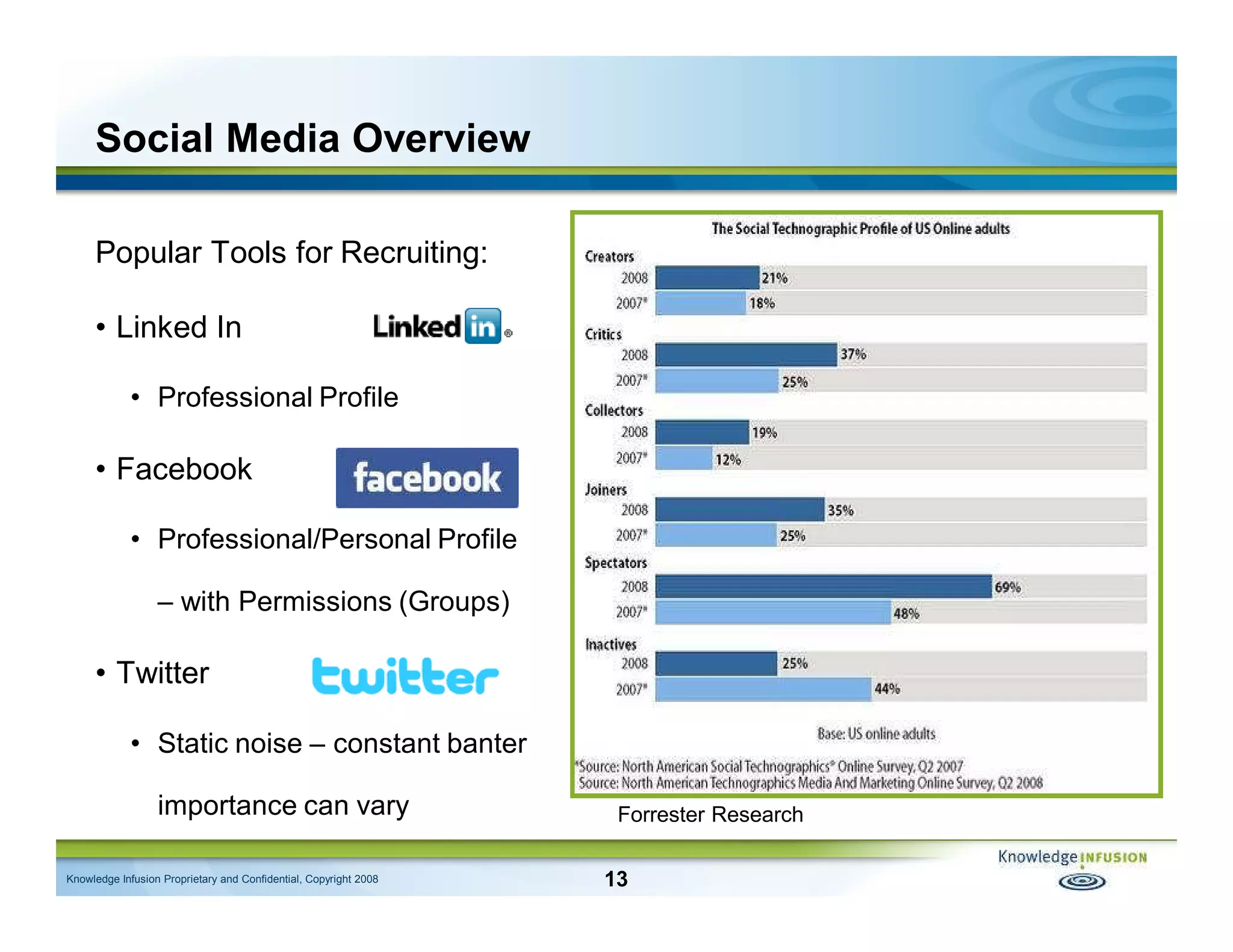 Social Media Overview

Popular Tools for Recruiting:

• Linked In

Linked in ®

• Professional Profile

• Facebook

facebook

• Professional/Personal Profile

– with Permissions (Groups)

• Twitter

twitter

• Static noise – constant banter

importance can vary

The Social Technographic Profile of US Online adults

Creators
2008 21%
2007* 18%

Critics
2008 37%
2007* 25%

Collectors
2008 19%
2007* 12%

Joiners
2008 35%
2007* 25%

Spectators
2008 69%
2007* 48%

Inactives
2008 25%
2007* 44%

Base: US online adults

*Source: North American Social Technographics® Online Survey, Q2 2007
Source: North American Technographics Media And Marketing Online Survey, Q2 2008

Forrester Research

Knowledge Infusion Proprietary and Confidential, Copyright 2008

13

Knowledge INFUSION